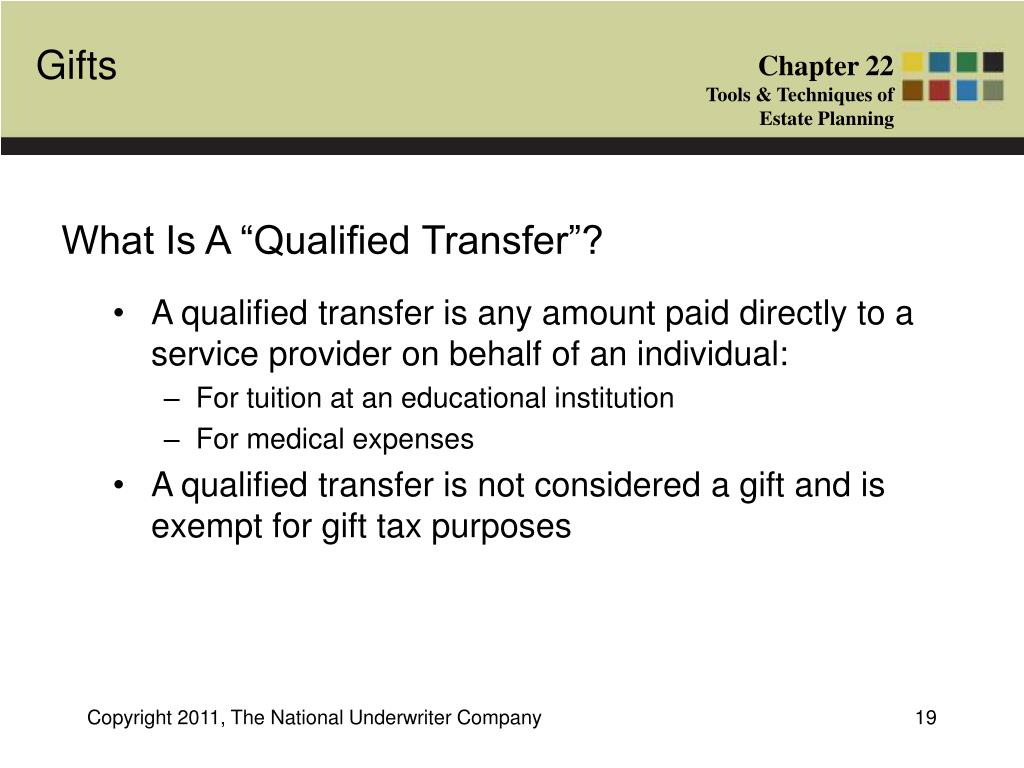 Gifts

Chapter 22
Tools & Techniques of
Estate Planning

What Is A “Qualified Transfer”?

• A qualified transfer is any amount paid directly to a service provider on behalf of an individual:
– For tuition at an educational institution
– For medical expenses
• A qualified transfer is not considered a gift and is exempt for gift tax purposes

Copyright 2011, The National Underwriter Company

19